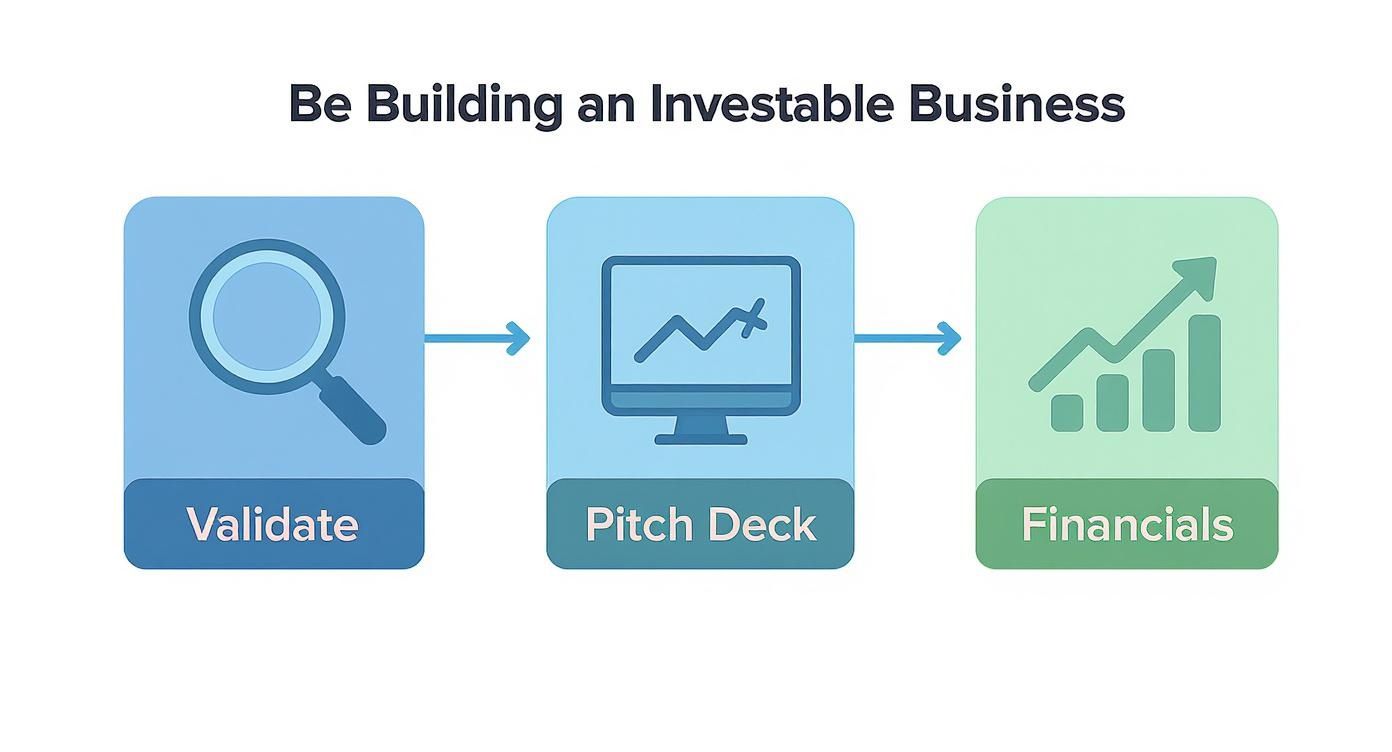 Be Building an Investable Business

Validate

Pitch Deck

Financials